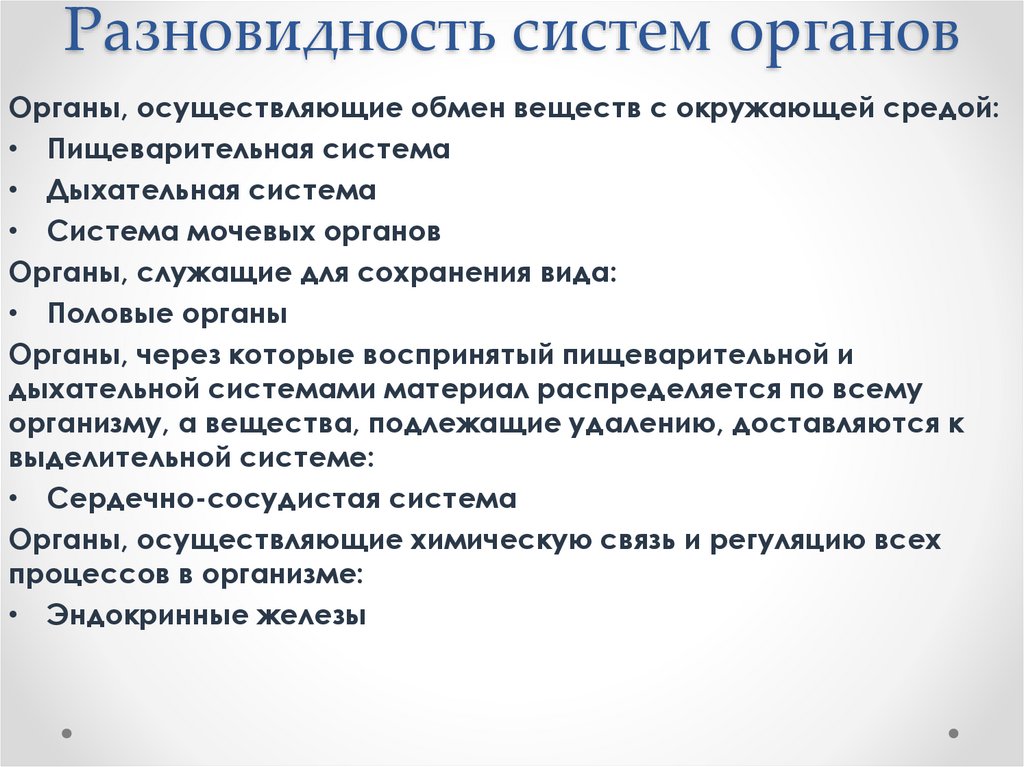 Разновидность систем органов

Органы, осуществляющие обмен веществ с окружающей средой:
• Пищеварительная система
• Дыхательная система
• Система мочевых органов
Органы, служащие для сохранения вида:
• Половые органы
Органы, через которые воспринятый пищеварительной и дыхательной системами материал распределяется по всему организму, а вещества, подлежащие удалению, доставляются к выделительной системе:
• Сердечно-сосудистая система
Органы, осуществляющие химическую связь и регуляцию всех процессов в организме:
• Эндокринные железы